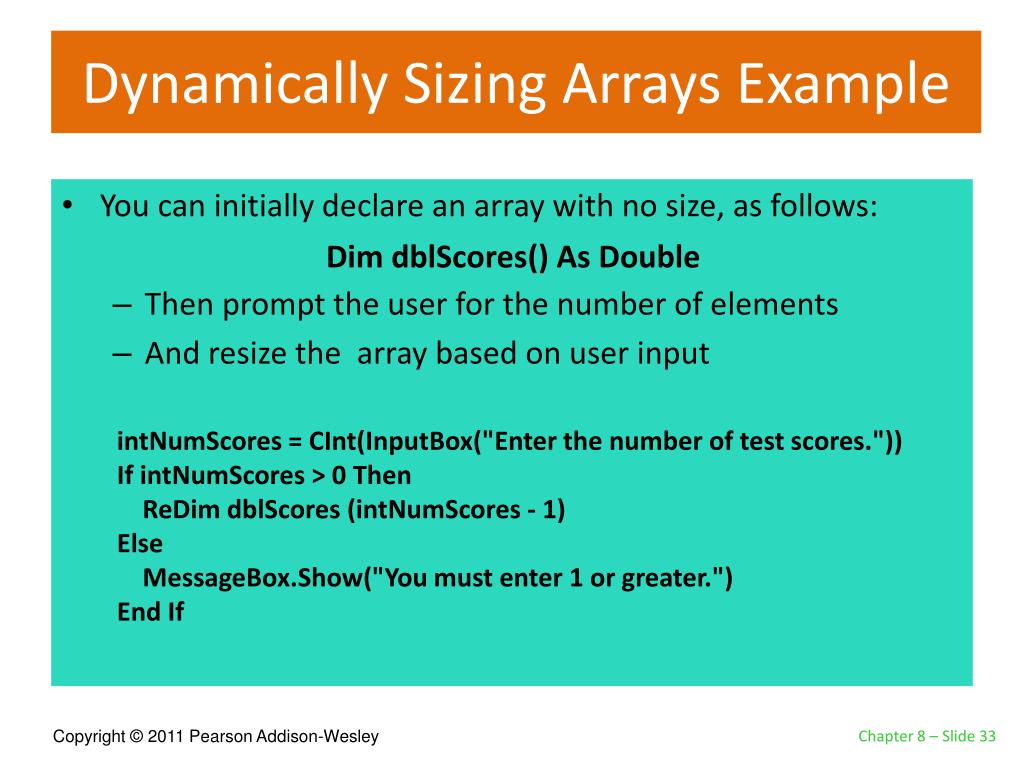 Dynamically Sizing Arrays Example

• You can initially declare an array with no size, as follows:

Dim dblScores() As Double

– Then prompt the user for the number of elements

– And resize the array based on user input

intNumScores = CInt(InputBox("Enter the number of test scores."))
If intNumScores > 0 Then
ReDim dblScores (intNumScores - 1)
Else
MessageBox.Show("You must enter 1 or greater.")
End If

Copyright © 2011 Pearson Addison-Wesley

Chapter 8 – Slide 33